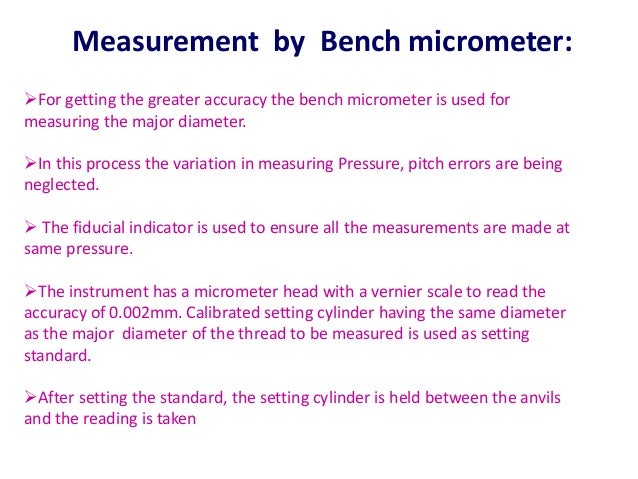 Measurement by Bench micrometer:

➢For getting the greater accuracy the bench micrometer is used for measuring the major diameter.

➢In this process the variation in measuring Pressure, pitch errors are being neglected.

➢ The fiducial indicator is used to ensure all the measurements are made at same pressure.

➢The instrument has a micrometer head with a vernier scale to read the accuracy of 0.002mm. Calibrated setting cylinder having the same diameter as the major diameter of the thread to be measured is used as setting standard.

➢After setting the standard, the setting cylinder is held between the anvils and the reading is taken